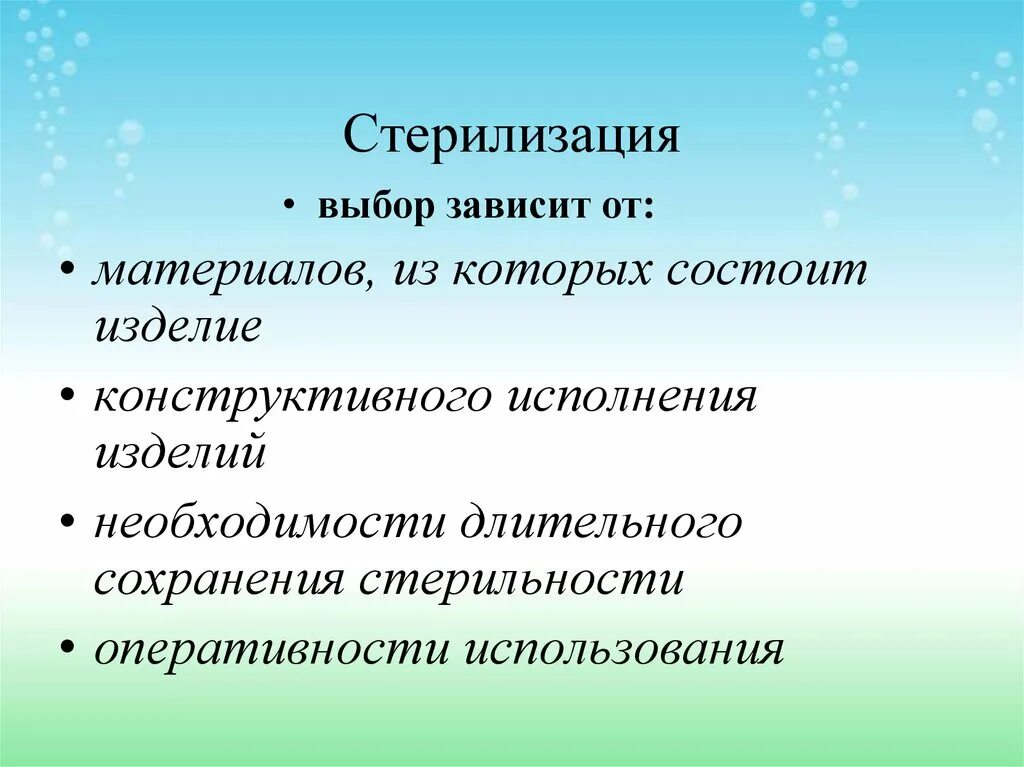 Стерилизация

• выбор зависит от:

• материалов, из которых состоит изделие

• конструктивного исполнения изделий

• необходимости длительного сохранения стерильности

• оперативности использования